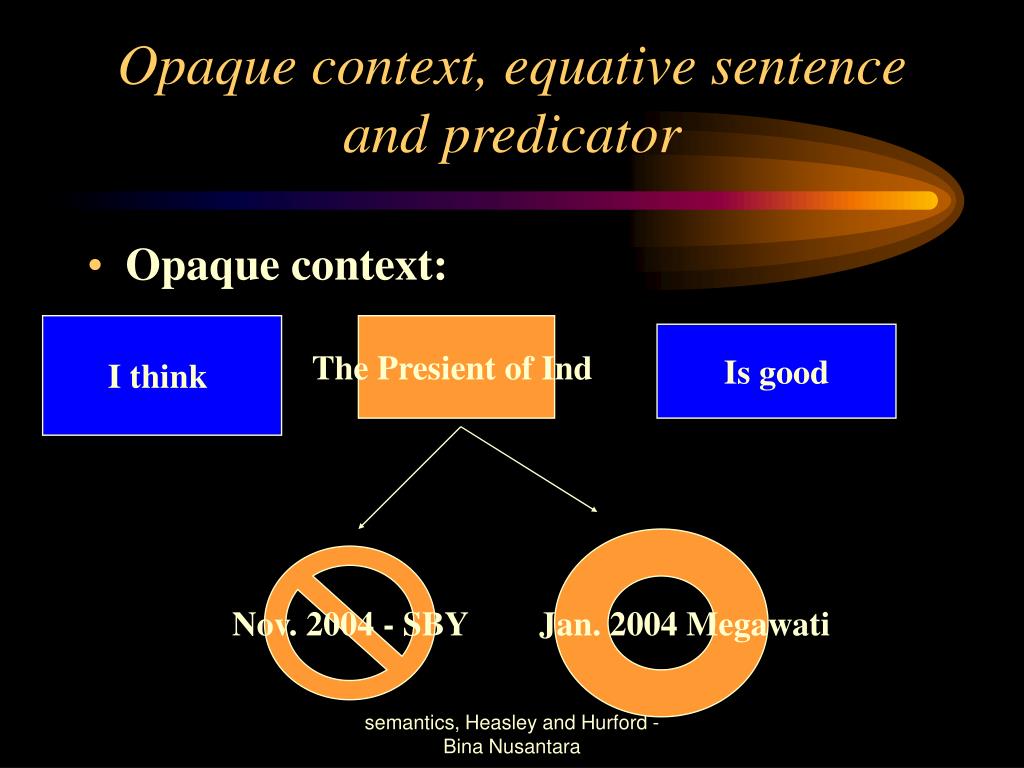 Opaque context, equative sentence and predicator

• Opaque context:

I think

The Presient of Ind

Is good

Nov. 2004 - SBY

Jan. 2004 Megawati

semantics, Heasley and Hurford - Bina Nusantara